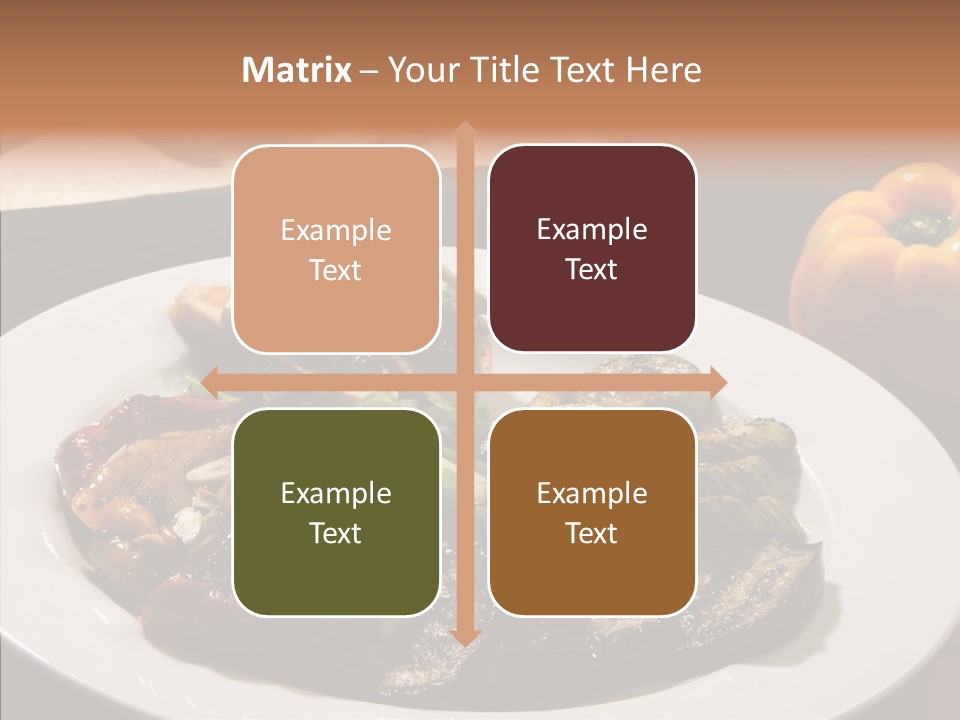 Matrix – Your Title Text Here

Example Text

Example Text

Example Text

Example Text